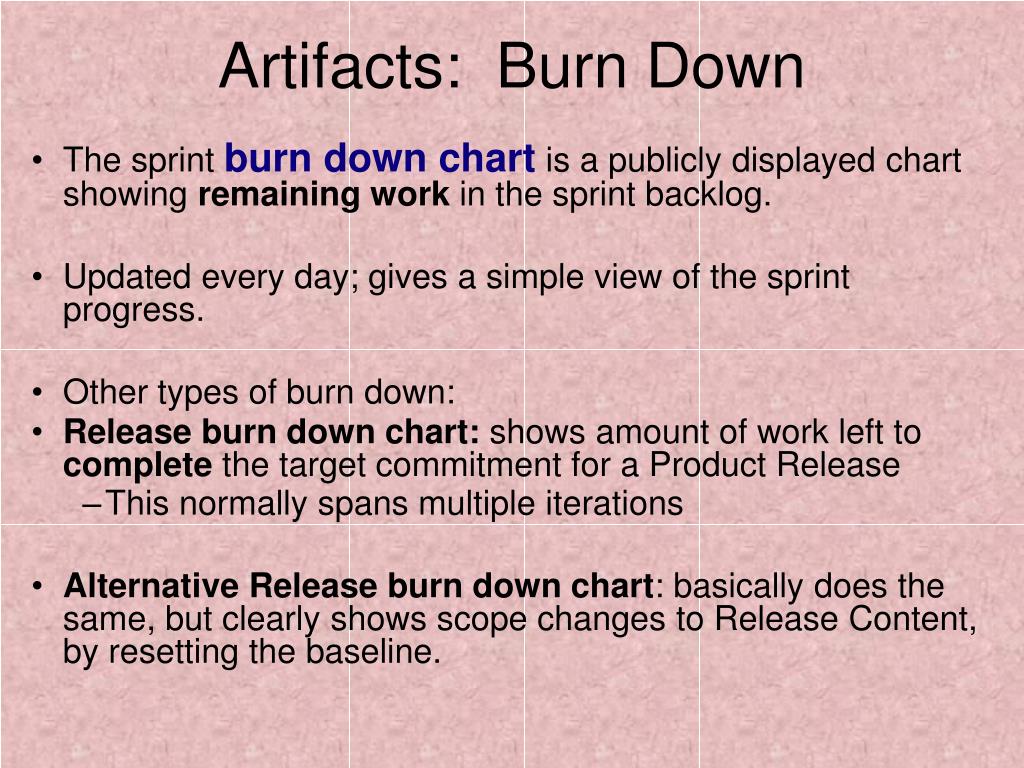 Artifacts:  Burn Down

• The sprint burn down chart is a publicly displayed chart showing remaining work in the sprint backlog.

• Updated every day; gives a simple view of the sprint progress.

• Other types of burn down:
• Release burn down chart: shows amount of work left to complete the target commitment for a Product Release
–This normally spans multiple iterations

• Alternative Release burn down chart: basically does the same, but clearly shows scope changes to Release Content, by resetting the baseline.